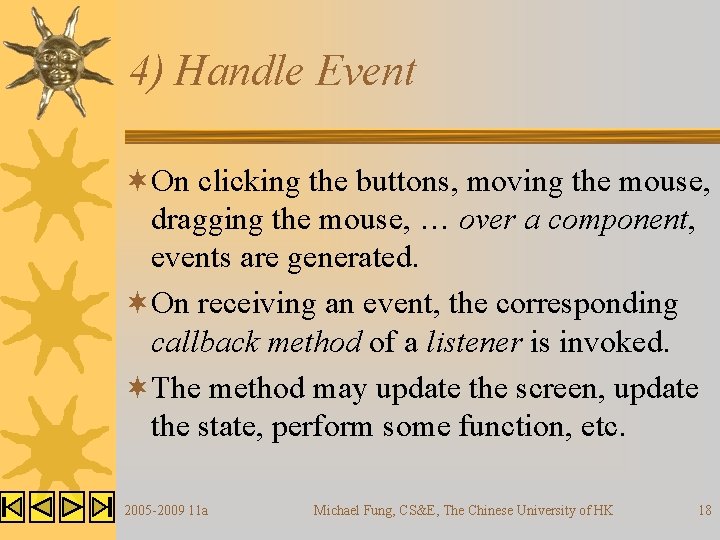 4) Handle Event

On clicking the buttons, moving the mouse, dragging the mouse, … over a component, events are generated.

On receiving an event, the corresponding callback method of a listener is invoked.

The method may update the screen, update the state, perform some function, etc.

2005-2009 11a

Michael Fung, CS&E, The Chinese University of HK

18